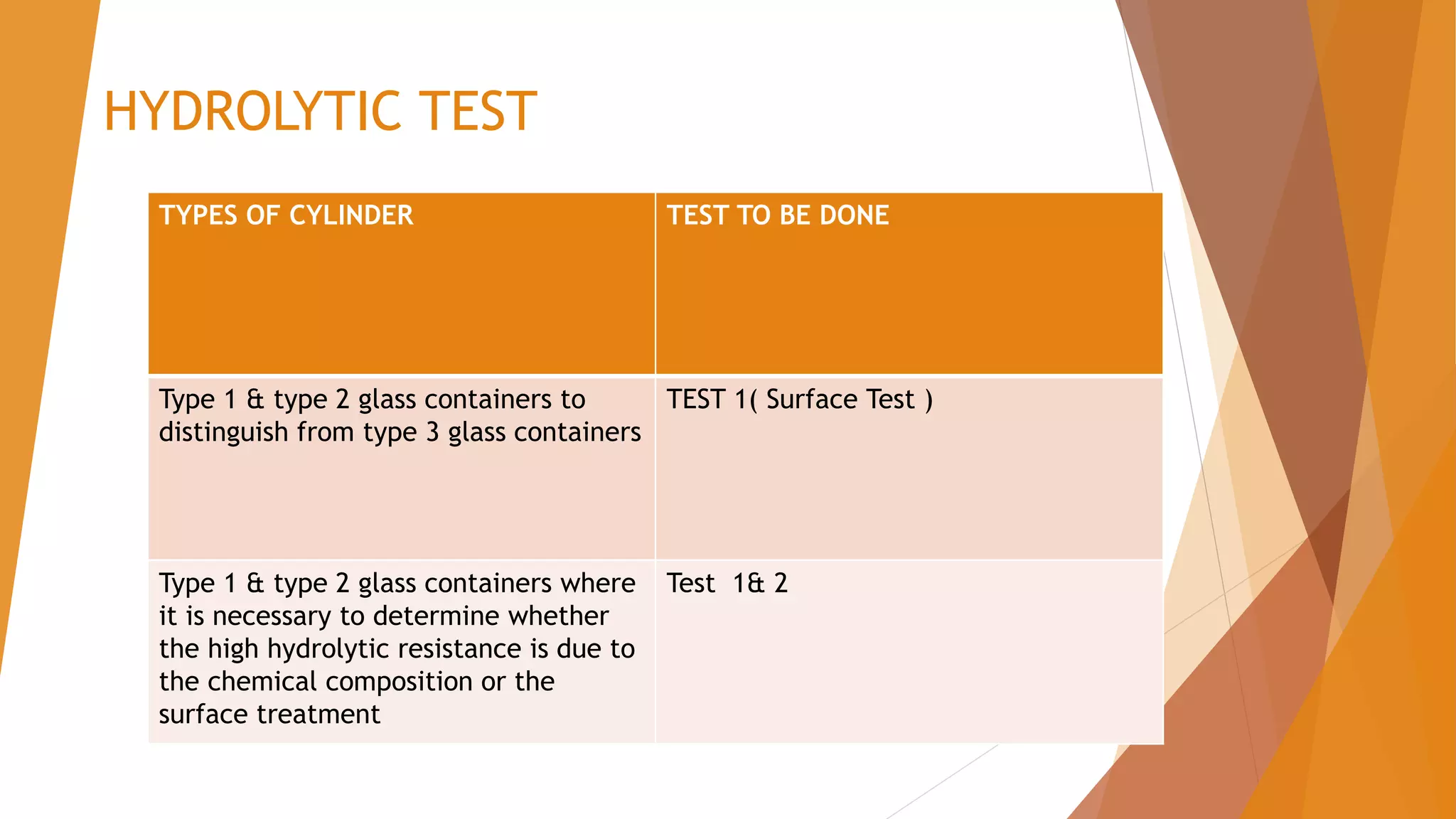 HYDROLYTIC TEST

| TYPES OF CYLINDER | TEST TO BE DONE |
|---|---|
| Type 1 & type 2 glass containers to distinguish from type 3 glass containers | TEST 1( Surface Test ) |
| Type 1 & type 2 glass containers where it is necessary to determine whether the high hydrolytic resistance is due to the chemical composition or the surface treatment | Test 1& 2 |